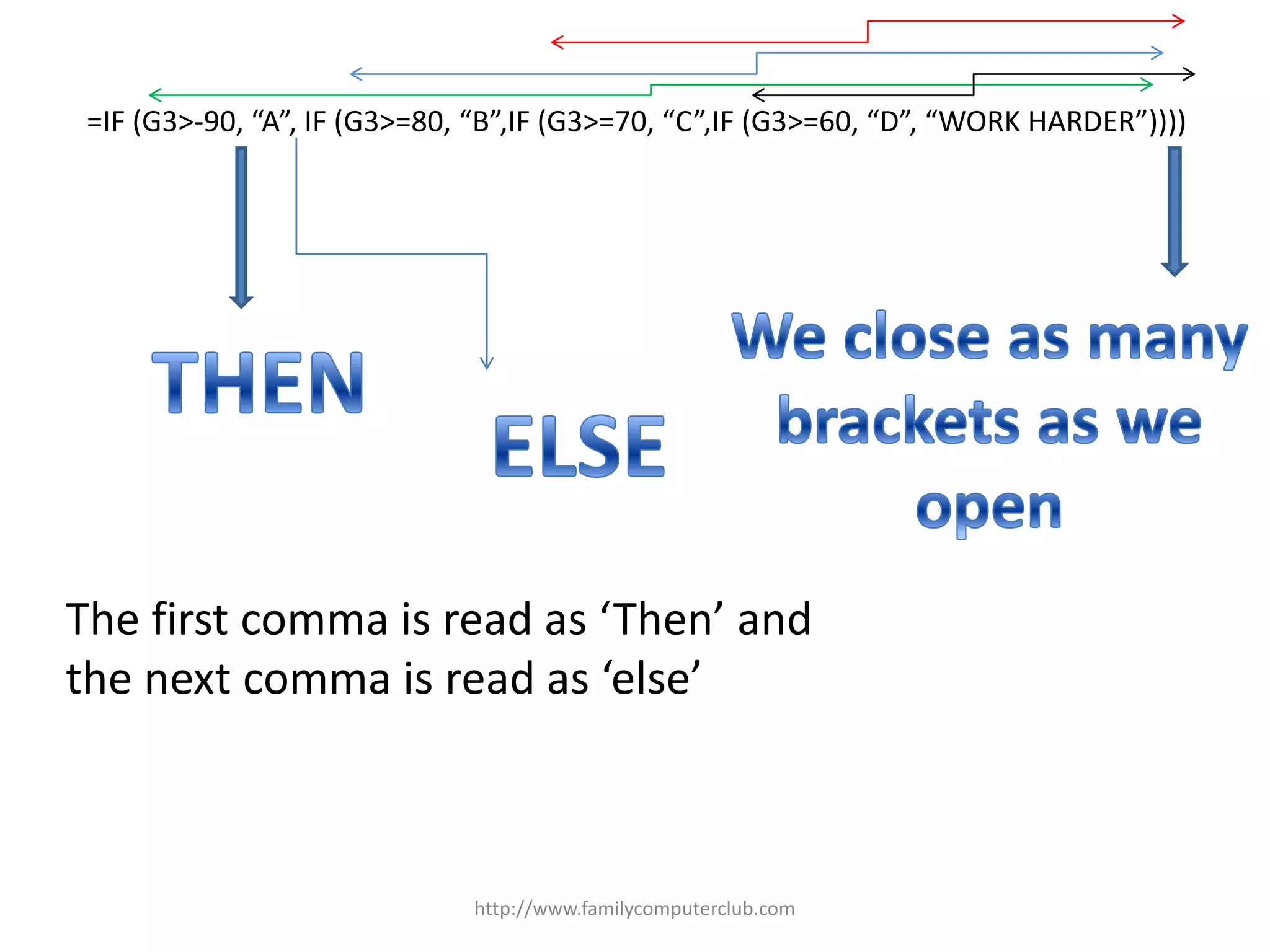 =IF (G3>-90, “A”, IF (G3>=80, “B”,IF (G3>=70, “C”,IF (G3>=60, “D”, “WORK HARDER”))))

THEN

ELSE

We close as many brackets as we open

The first comma is read as ‘Then’ and the next comma is read as ‘else’

http://www.familycomputerclub.com